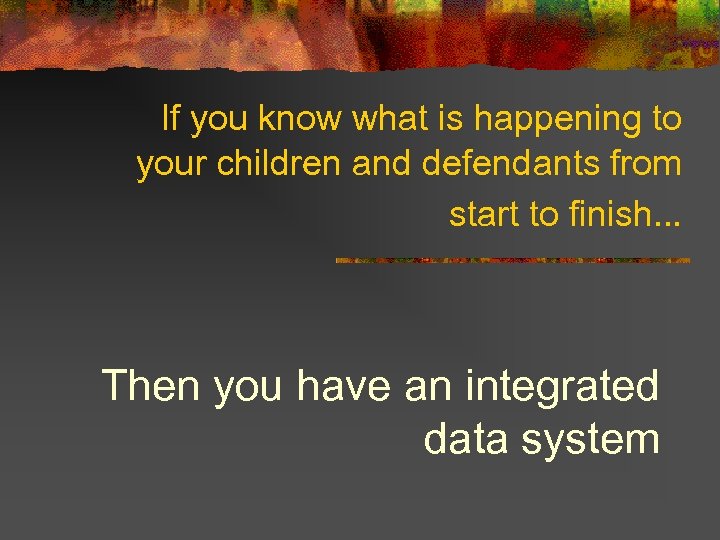 If you know what is happening to your children and defendants from start to finish...

Then you have an integrated data system